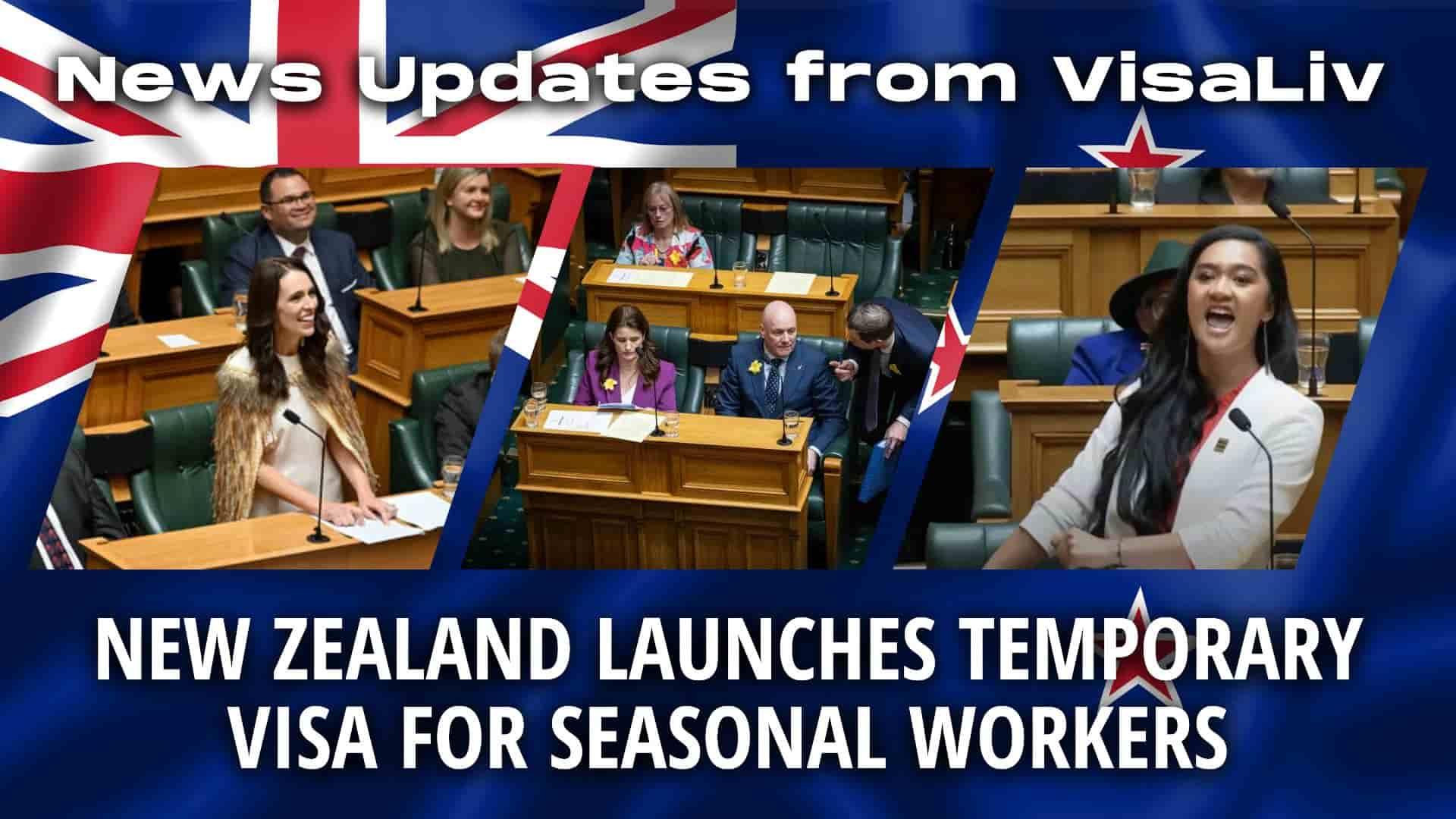 News Updates from VisaLiv

NEW ZEALAND LAUNCHES TEMPORARY VISA FOR SEASONAL WORKERS